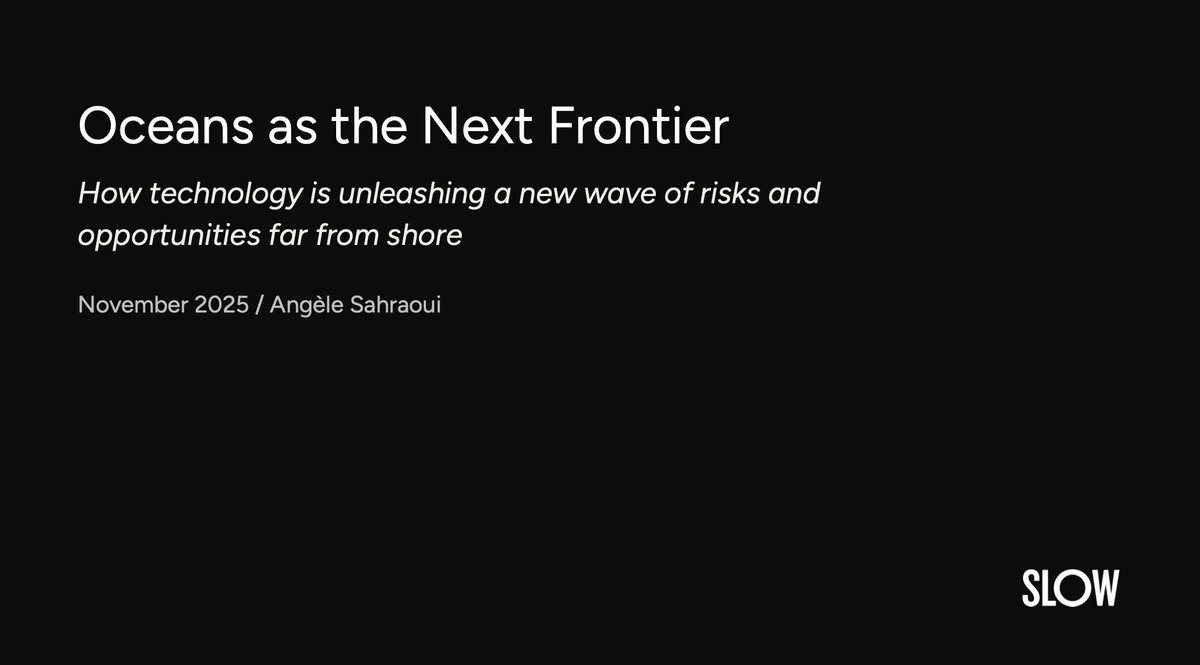 Oceans as the Next Frontier

How technology is unleashing a new wave of risks and opportunities far from shore

November 2025 / Angèle Sahraoui

SLOW